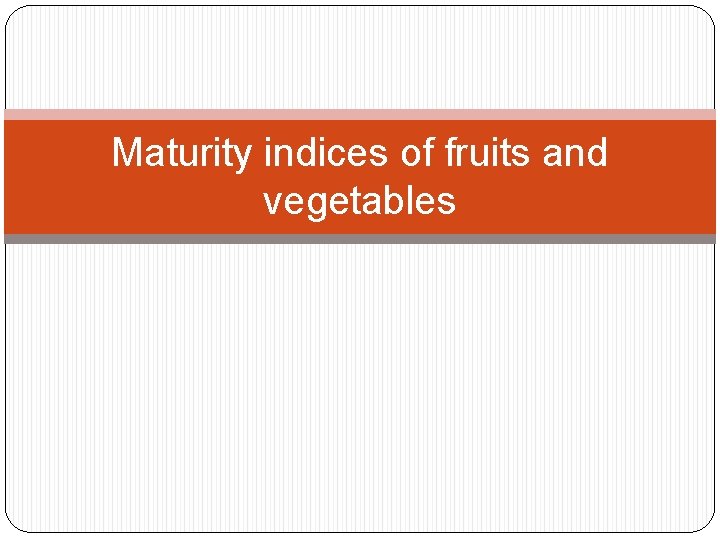 Maturity indices of fruits and vegetables